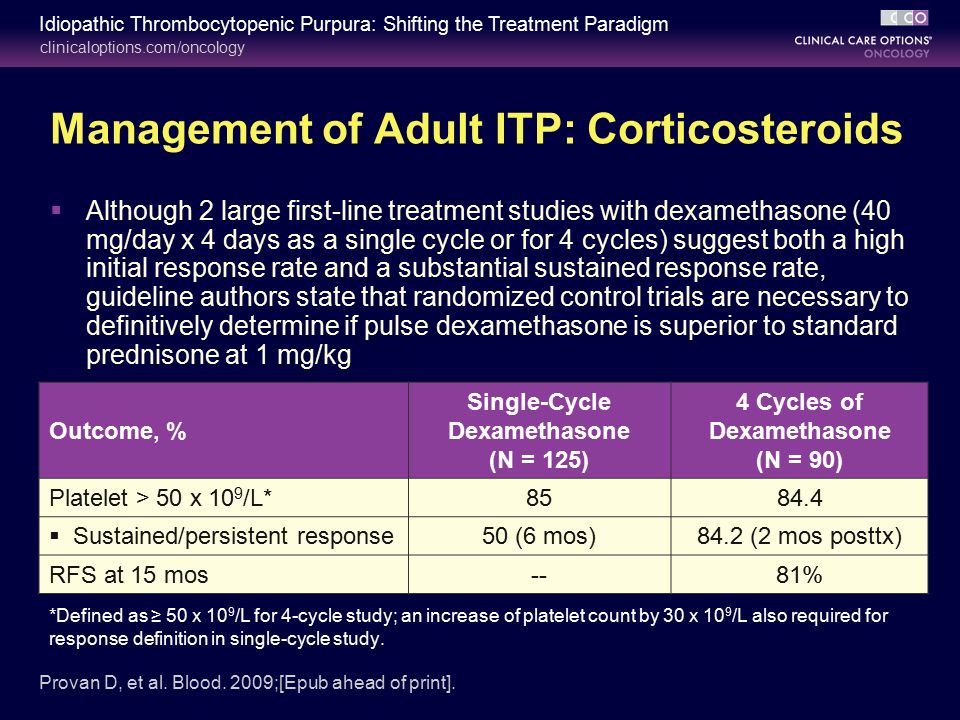 Idiopathic Thrombocytopenic Purpura: Shifting the Treatment Paradigm
clinicaloptions.com/oncology

CCO
CLINICAL CARE OPTIONS®
ONCOLOGY

Management of Adult ITP: Corticosteroids

▪ Although 2 large first-line treatment studies with dexamethasone (40 mg/day x 4 days as a single cycle or for 4 cycles) suggest both a high initial response rate and a substantial sustained response rate, guideline authors state that randomized control trials are necessary to definitively determine if pulse dexamethasone is superior to standard prednisone at 1 mg/kg

| Outcome, % | Single-Cycle Dexamethasone (N = 125) | 4 Cycles of Dexamethasone (N = 90) |
|---|---|---|
| Platelet > 50 x $10^9$/L* | 85 | 84.4 |
| ▪ Sustained/persistent response | 50 (6 mos) | 84.2 (2 mos posttx) |
| RFS at 15 mos | -- | 81% |

*Defined as ≥ 50 x $10^9$/L for 4-cycle study; an increase of platelet count by 30 x $10^9$/L also required for response definition in single-cycle study.

Provan D, et al. Blood. 2009;[Epub ahead of print].